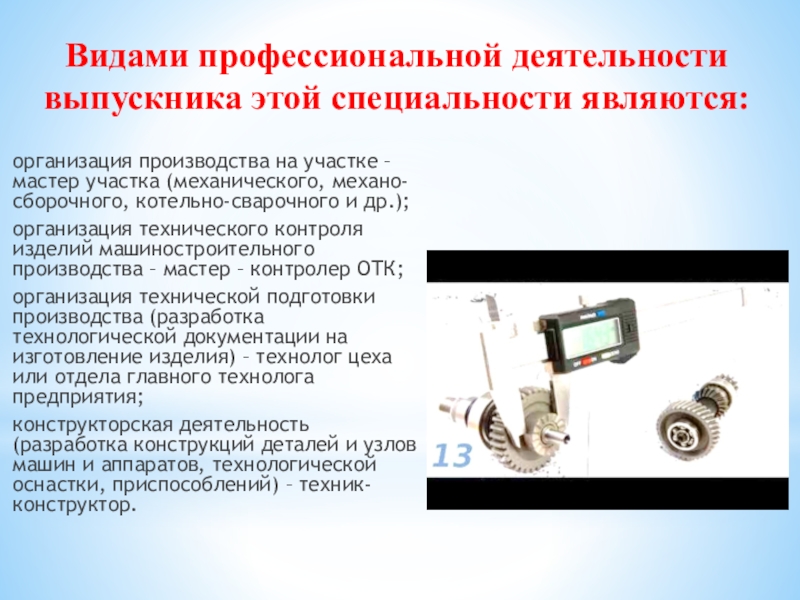 Видами профессиональной деятельности выпускника этой специальности являются:

организация производства на участке – мастер участка (механического, механо-сборочного, котельно-сварочного и др.);

организация технического контроля изделий машиностроительного производства – мастер – контролер ОТК;

организация технической подготовки производства (разработка технологической документации на изготовление изделия) – технолог цеха или отдела главного технолога предприятия;

конструкторская деятельность (разработка конструкций деталей и узлов машин и аппаратов, технологической оснастки, приспособлений) – техник-конструктор.

13